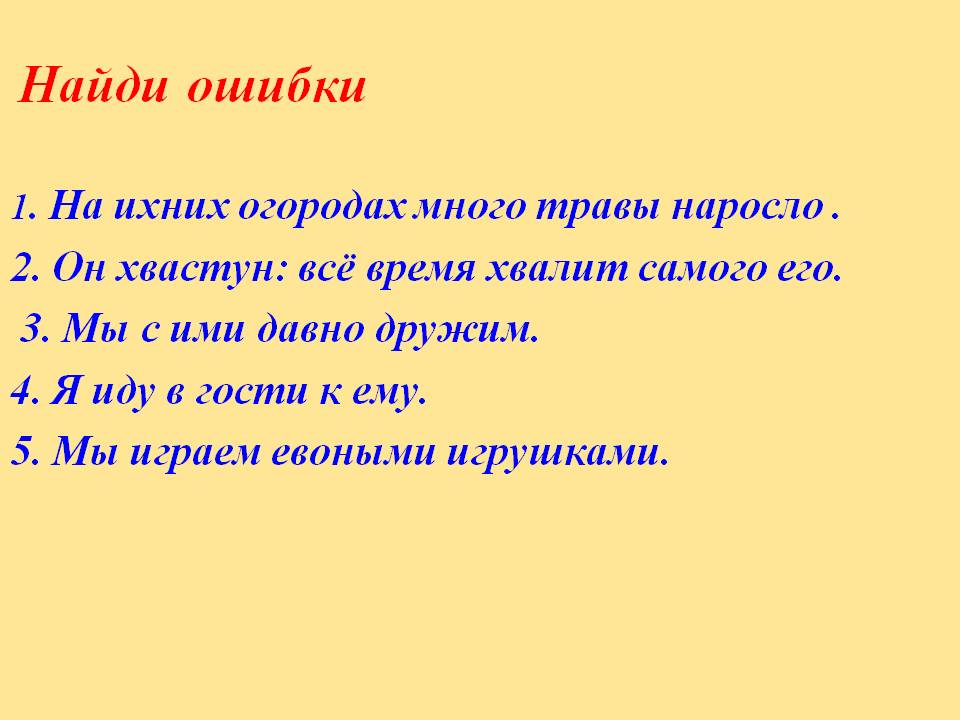 Найди ошибки

1. На ихних огородах много травы наросло .

2. Он хвастун: всё время хвалит самого его.

3. Мы с ими давно дружим.

4. Я иду в гости к ему.

5. Мы играем евоными игрушками.